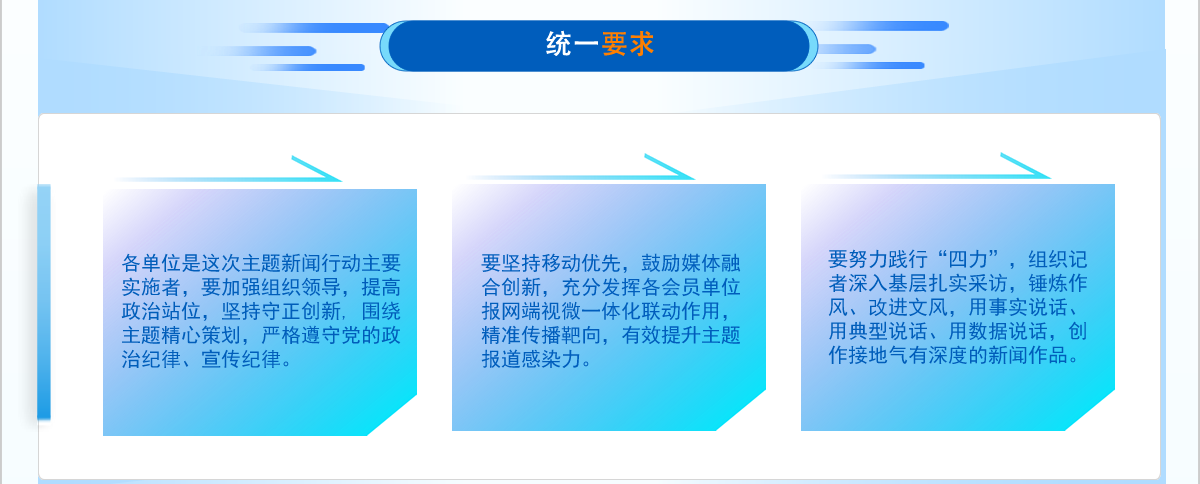 统一要求

各单位是这次主题新闻行动主要实施者，要加强组织领导，提高政治站位，坚持守正创新，围绕主题精心策划，严格遵守党的政治纪律、宣传纪律。

要坚持移动优先，鼓励媒体融合创新，充分发挥各会员单位报网端视微一体化联动作用，精准传播靶向，有效提升主题报道感染力。

要努力践行“四力”，组织记者深入基层扎实采访，锤炼作风、改进文风，用事实说话、用典型说话、用数据说话，创作接地气有深度的新闻作品。